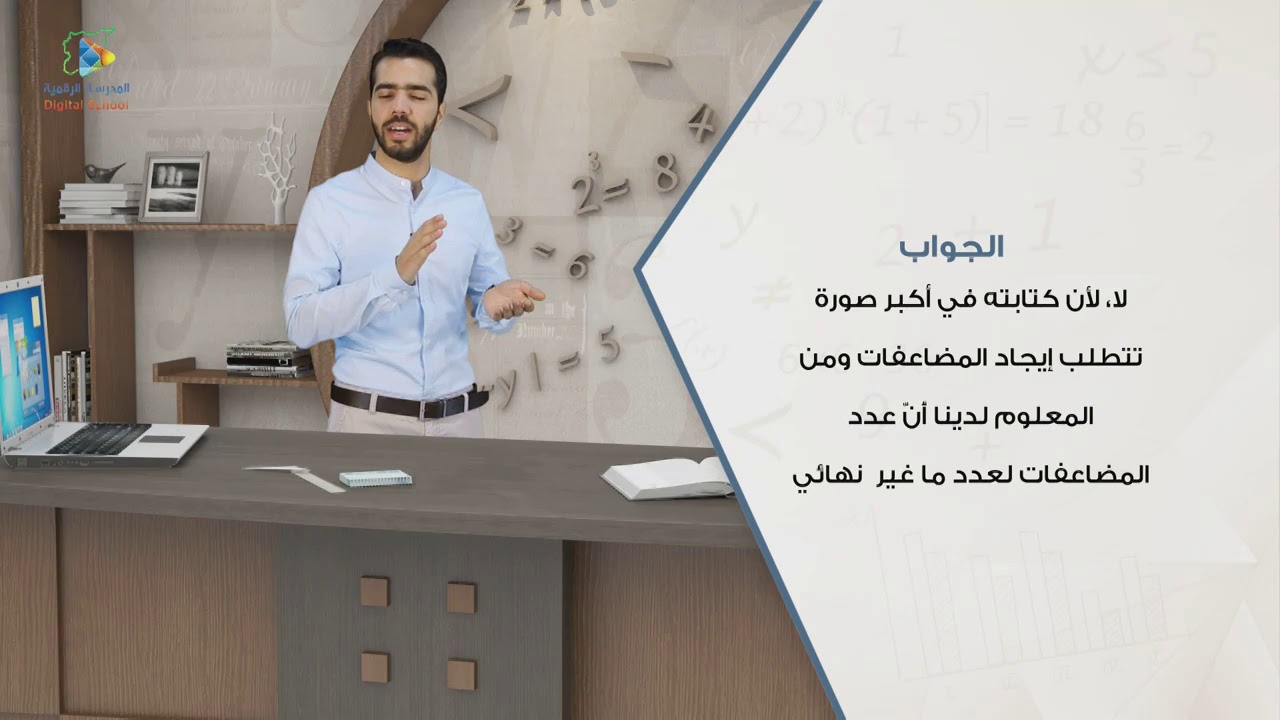 المدرسة الرقمية
Digital School

الجواب

لا، لأن كتابته في أكبر صورة تتطلب إيجاد المضاعفات ومن المعلوم لدينا أنّ عدد المضاعفات لعدد ما غير نهائي